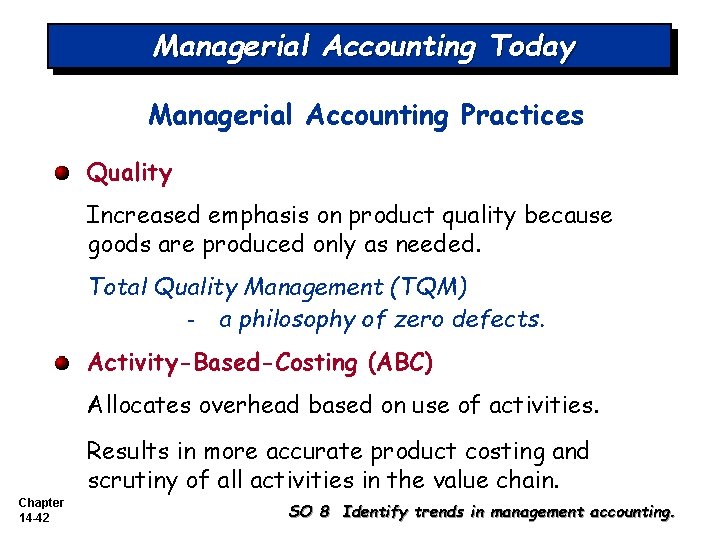 Managerial Accounting Today

Managerial Accounting Practices

Quality

Increased emphasis on product quality because goods are produced only as needed.

Total Quality Management (TQM)
- a philosophy of zero defects.

Activity-Based-Costing (ABC)

Allocates overhead based on use of activities.

Results in more accurate product costing and scrutiny of all activities in the value chain.

Chapter
14-42

SO 8 Identify trends in management accounting.